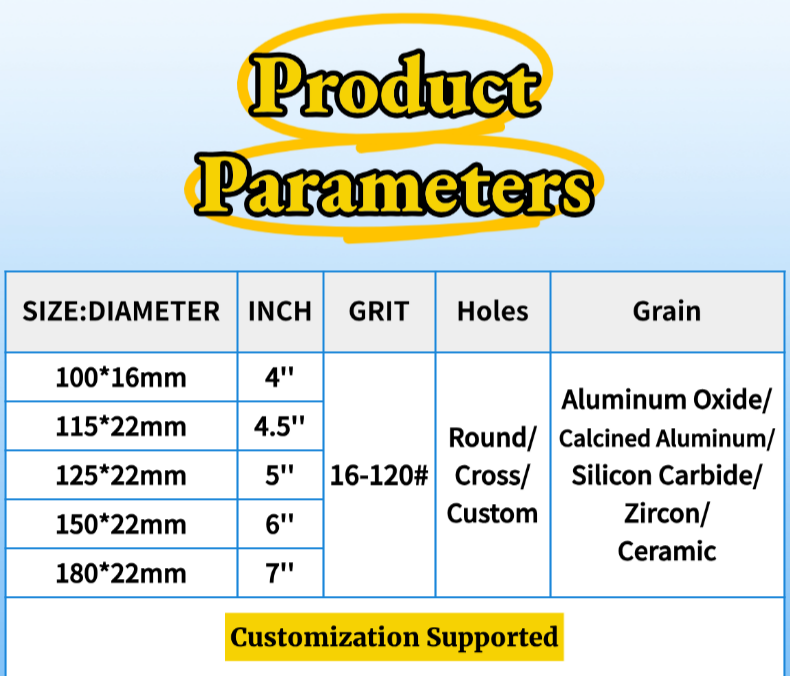 Product Parameters

| SIZE:DIAMETER | INCH | GRIT | Holes | Grain |
|---|---|---|---|---|
| 100*16mm | 4'' | 16-120# | Round/ Cross/ Custom | Aluminum Oxide/ Calcined Aluminum/ Silicon Carbide/ Zircon/ Ceramic |
| 115*22mm | 4.5'' | | | |
| 125*22mm | 5'' | | | |
| 150*22mm | 6'' | | | |
| 180*22mm | 7'' | | | |

Customization Supported